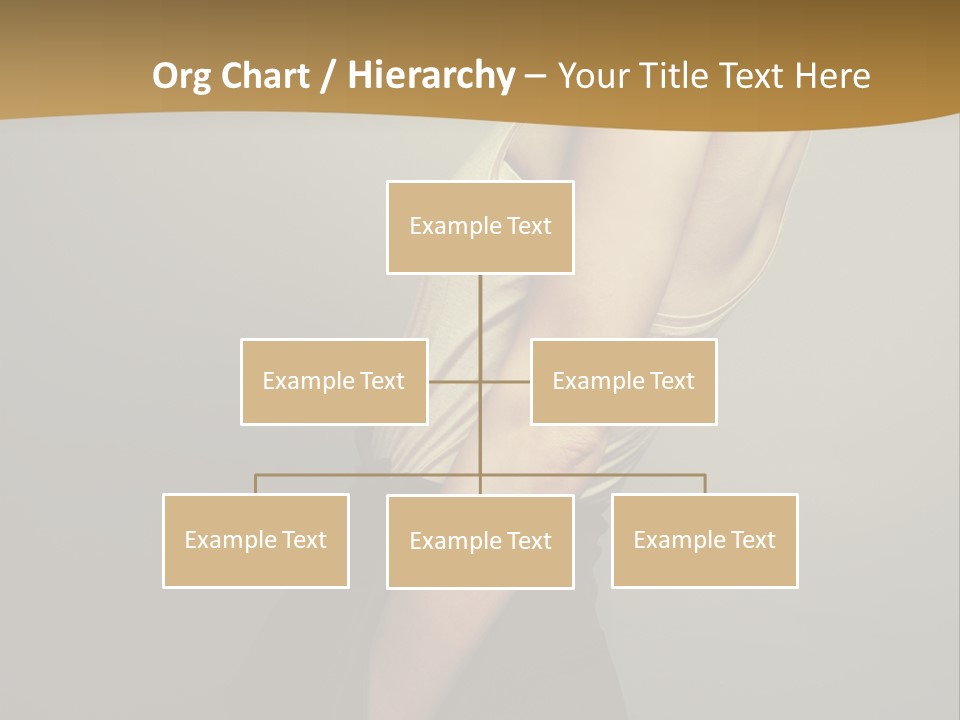 Org Chart / Hierarchy – Your Title Text Here

Example Text

Example Text

Example Text

Example Text

Example Text

Example Text